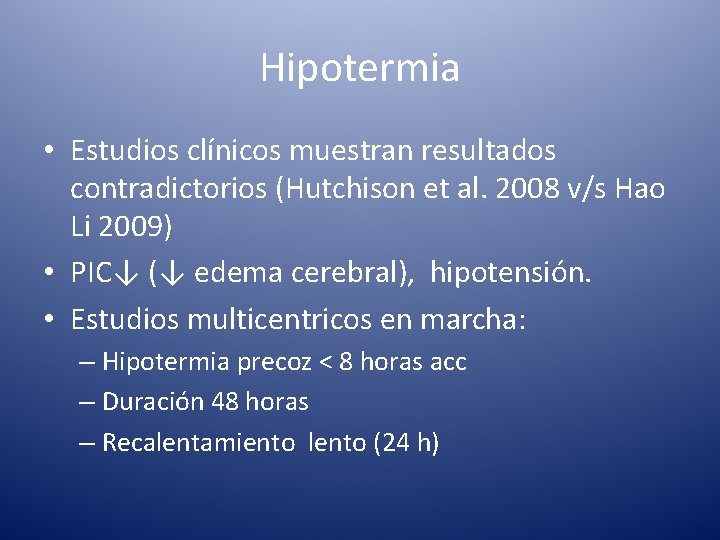 Hipotermia

• Estudios clínicos muestran resultados contradictorios (Hutchison et al. 2008 v/s Hao Li 2009)
• PIC↓ (↓ edema cerebral), hipotensión.
• Estudios multicentricos en marcha:
– Hipotermia precoz < 8 horas acc
– Duración 48 horas
– Recalentamiento lento (24 h)